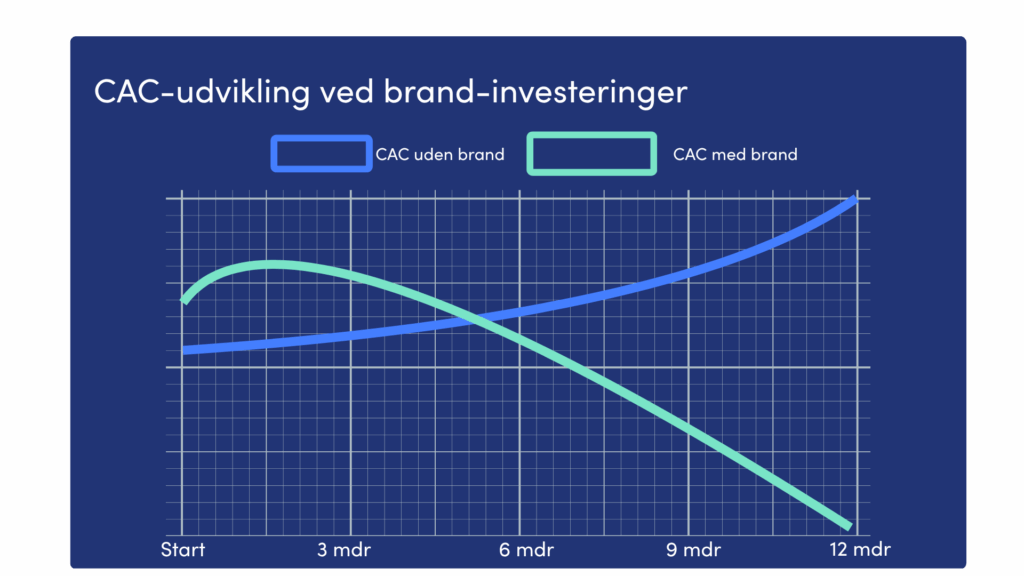 CAC-udvikling ved brand-investeringer

CAC uden brand

CAC med brand

Start

3 mdr

6 mdr

9 mdr

12 mdr